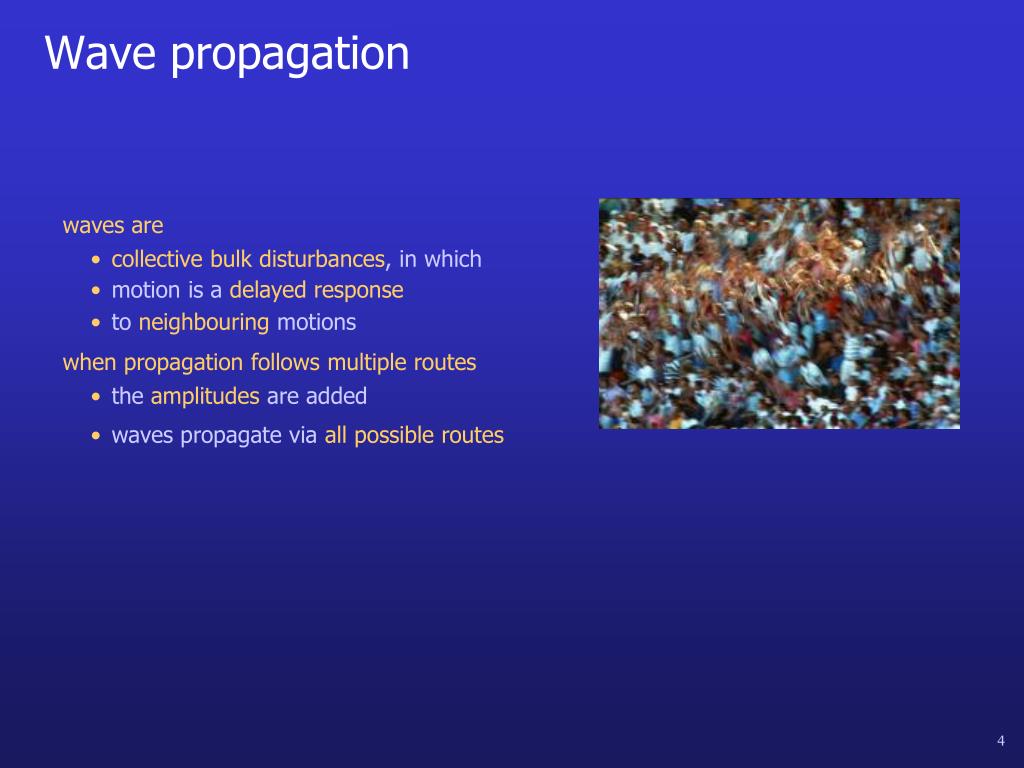 Wave propagation

waves are
• collective bulk disturbances, in which
• motion is a delayed response
• to neighbouring motions

when propagation follows multiple routes
• the amplitudes are added
• waves propagate via all possible routes

4